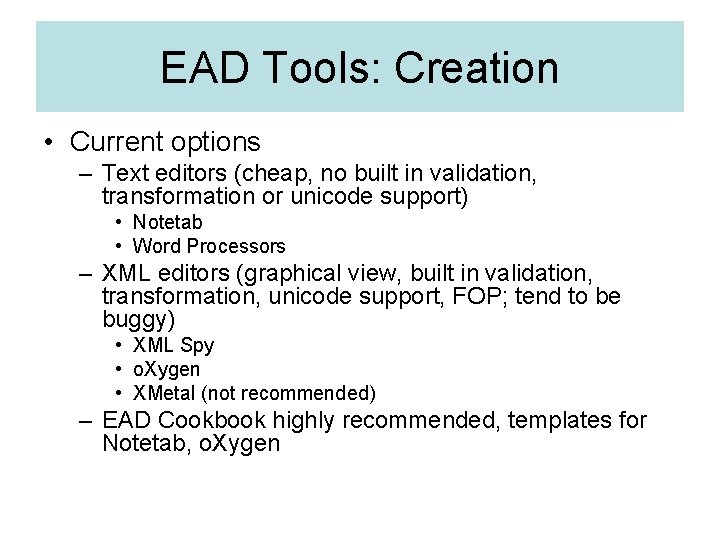 EAD Tools: Creation

• Current options
– Text editors (cheap, no built in validation, transformation or unicode support)
• Notetab
• Word Processors
– XML editors (graphical view, built in validation, transformation, unicode support, FOP; tend to be buggy)
• XML Spy
• oXygen
• XMetal (not recommended)
– EAD Cookbook highly recommended, templates for Notetab, oXygen